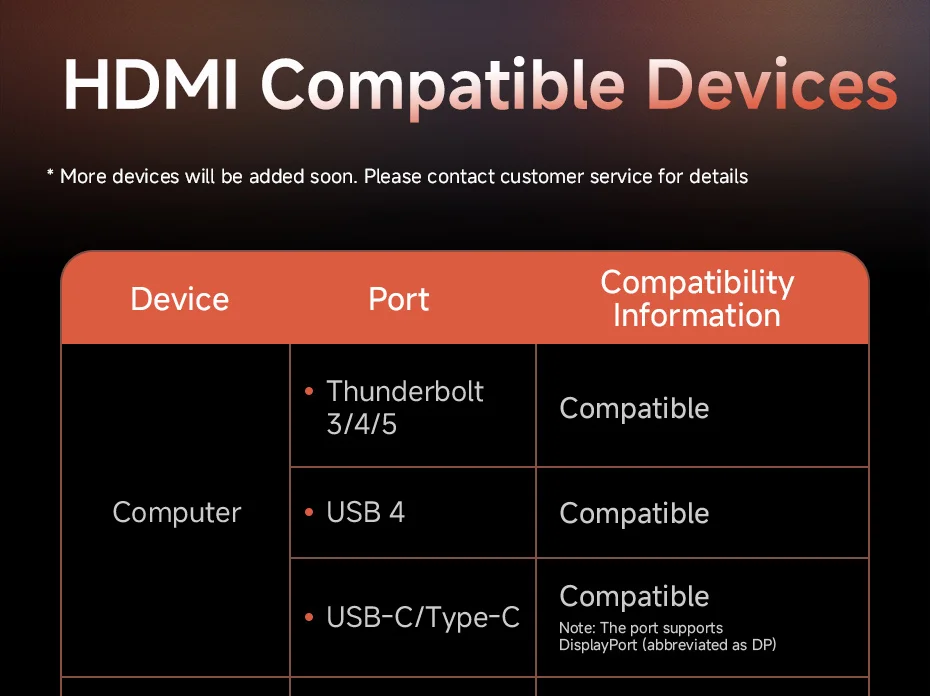 HDMI Compatible Devices

* More devices will be added soon. Please contact customer service for details

| Device | Port | Compatibility Information |
|---|---|---|
| Computer | • Thunderbolt 3/4/5 | Compatible |
| | • USB 4 | Compatible |
| | • USB-C/Type-C | Compatible Note: The port supports DisplayPort (abbreviated as DP) |